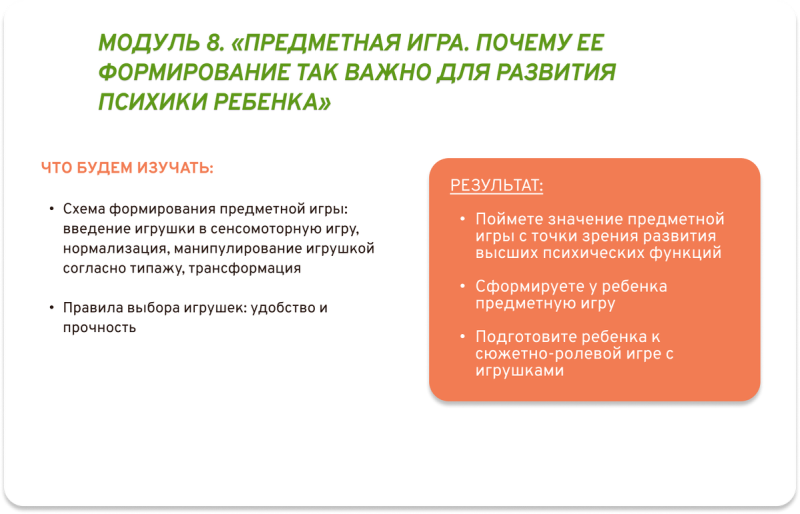 МОДУЛЬ 8. «ПРЕДМЕТНАЯ ИГРА. ПОЧЕМУ ЕЕ ФОРМИРОВАНИЕ ТАК ВАЖНО ДЛЯ РАЗВИТИЯ ПСИХИКИ РЕБЕНКА»

ЧТО БУДЕМ ИЗУЧАТЬ:

• Схема формирования предметной игры: введение игрушки в сенсомоторную игру, нормализация, манипулирование игрушкой согласно типажу, трансформация

• Правила выбора игрушек: удобство и прочность

РЕЗУЛЬТАТ:

• Поймете значение предметной игры с точки зрения развития высших психических функций

• Сформируете у ребенка предметную игру

• Подготовите ребенка к сюжетно-ролевой игре с игрушками